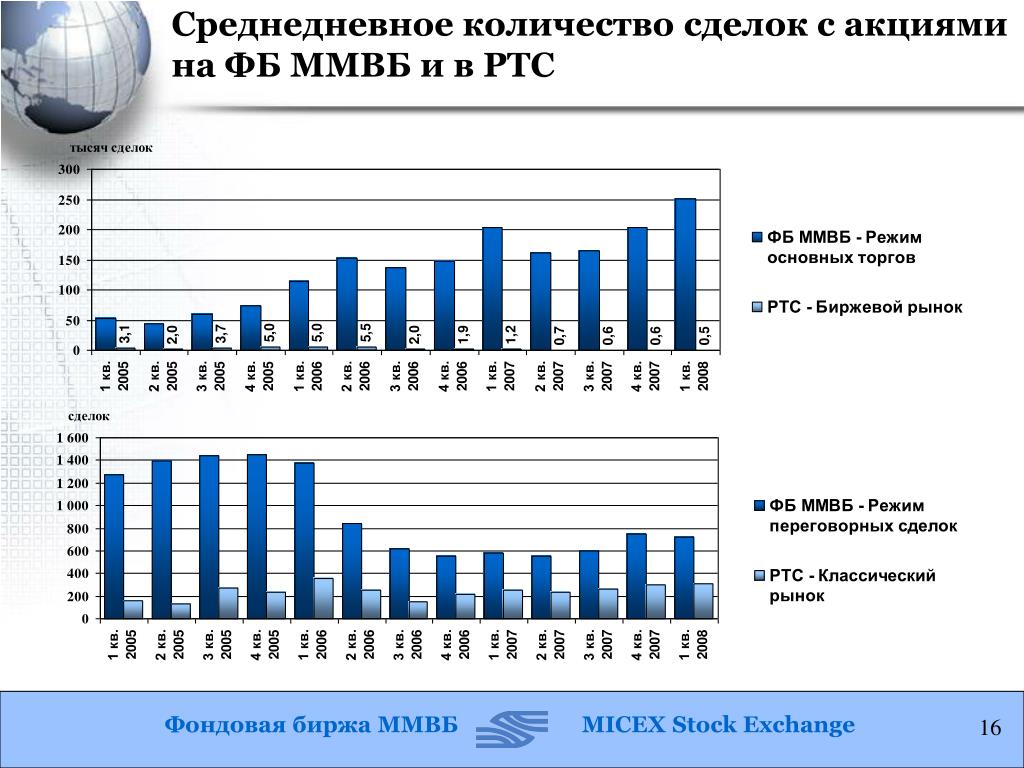 Среднедневное количество сделок с акциями на ФБ ММВБ и в РТС

тысяч сделок

300
250
200
150
100
50
0

3,1
2,0
3,7
5,0
5,0
5,5
2,0
1,9
1,2
0,7
0,6
0,6
0,5

1 кв. 2005
2 кв. 2005
3 кв. 2005
4 кв. 2005
1 кв. 2006
2 кв. 2006
3 кв. 2006
4 кв. 2006
1 кв. 2007
2 кв. 2007
3 кв. 2007
4 кв. 2007
1 кв. 2008

ФБ ММВБ - Режим основных торгов

РТС - Биржевой рынок

сделок

1 600
1 400
1 200
1 000
800
600
400
200
0

1 кв. 2005
2 кв. 2005
3 кв. 2005
4 кв. 2005
1 кв. 2006
2 кв. 2006
3 кв. 2006
4 кв. 2006
1 кв. 2007
2 кв. 2007
3 кв. 2007
4 кв. 2007
1 кв. 2008

ФБ ММВБ - Режим переговорных сделок

РТС - Классический рынок

Фондовая биржа ММВБ MICEX Stock Exchange 16